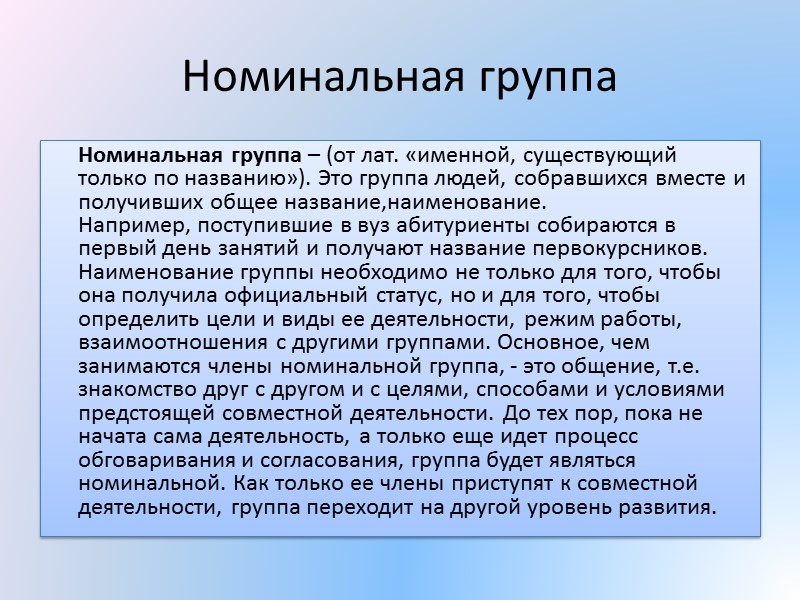 Номинальная группа

Номинальная группа – (от лат. «именной, существующий только по названию»). Это группа людей, собравшихся вместе и получивших общее название,наименование.
Например, поступившие в вуз абитуриенты собираются в первый день занятий и получают название первокурсников. Наименование группы необходимо не только для того, чтобы она получила официальный статус, но и для того, чтобы определить цели и виды ее деятельности, режим работы, взаимоотношения с другими группами. Основное, чем занимаются члены номинальной группа, - это общение, т.е. знакомство друг с другом и с целями, способами и условиями предстоящей совместной деятельности. До тех пор, пока не начата сама деятельность, а только еще идет процесс обговаривания и согласования, группа будет являться номинальной. Как только ее члены приступят к совместной деятельности, группа переходит на другой уровень развития.